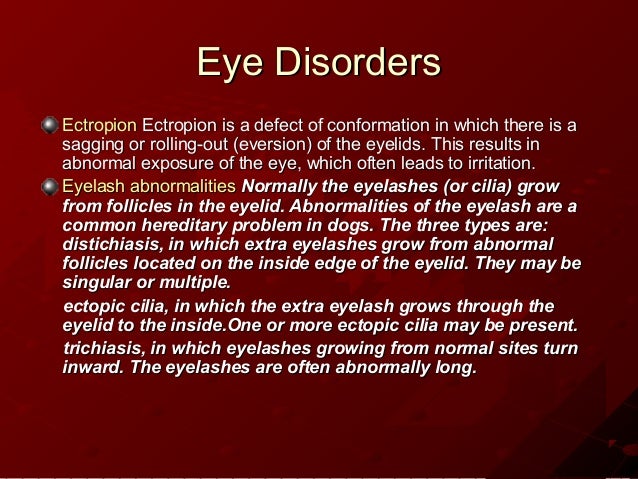 Eye Disorders

Ectropion Ectropion is a defect of conformation in which there is a sagging or rolling-out (eversion) of the eyelids. This results in abnormal exposure of the eye, which often leads to irritation.

Eyelash abnormalities Normally the eyelashes (or cilia) grow from follicles in the eyelid. Abnormalities of the eyelash are a common hereditary problem in dogs. The three types are: distichiasis, in which extra eyelashes grow from abnormal follicles located on the inside edge of the eyelid. They may be singular or multiple.

ectopic cilia, in which the extra eyelash grows through the eyelid to the inside.One or more ectopic cilia may be present.

trichiasis, in which eyelashes growing from normal sites turn inward. The eyelashes are often abnormally long.